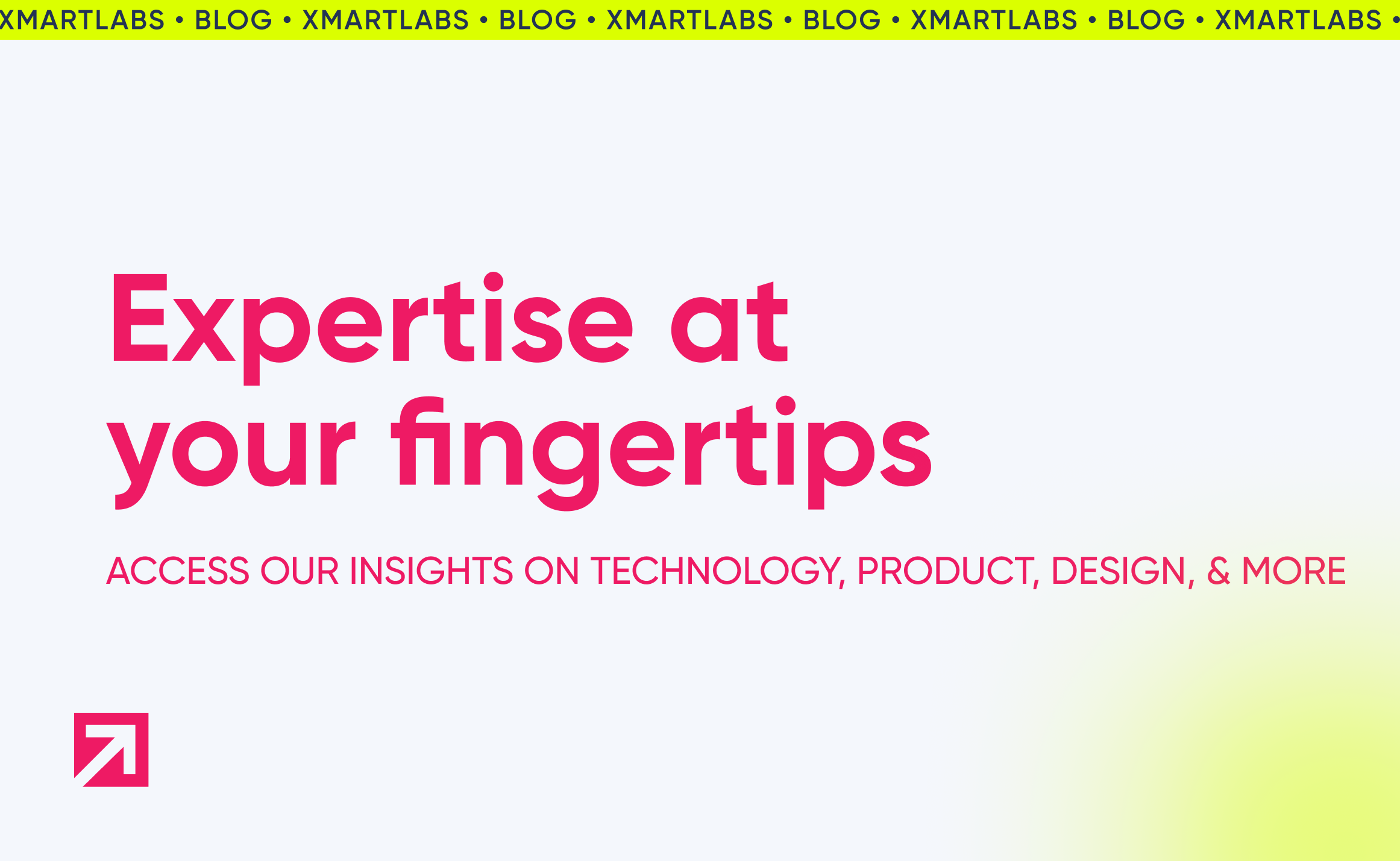 XMARTLABS • BLOG • XMARTLABS • BLOG • XMARTLABS • BLOG • XMARTLABS • BLOG • XMARTLABS •

Expertise at your fingertips

ACCESS OUR INSIGHTS ON TECHNOLOGY, PRODUCT, DESIGN, & MORE